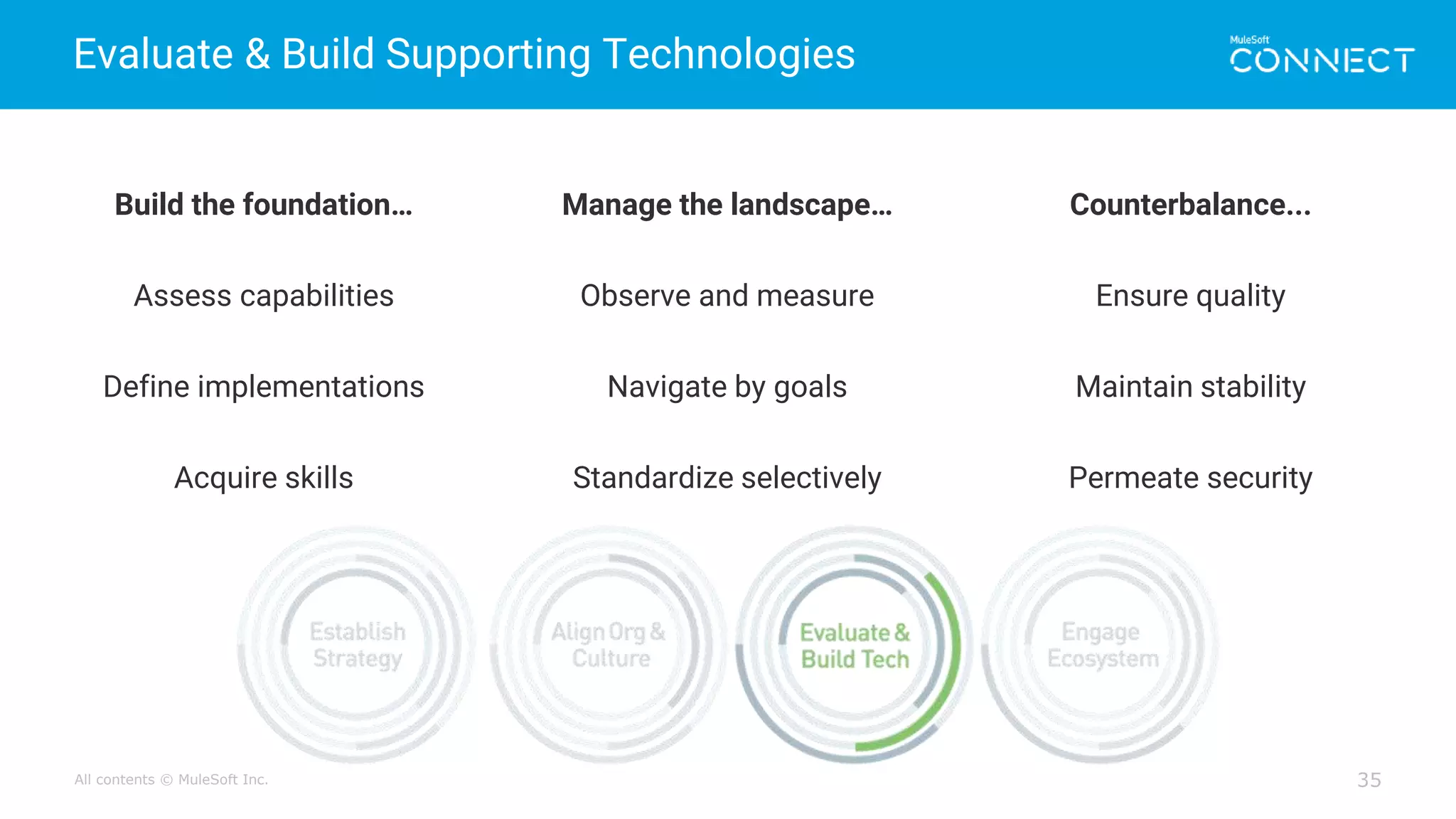 Evaluate & Build Supporting Technologies

MuleSoft CONNECT

Build the foundation…

Assess capabilities

Define implementations

Acquire skills

Manage the landscape…

Observe and measure

Navigate by goals

Standardize selectively

Counterbalance...

Ensure quality

Maintain stability

Permeate security

Establish Strategy

Align Org & Culture

Evaluate & Build Tech

Engage Ecosystem

All contents © MuleSoft Inc.

35